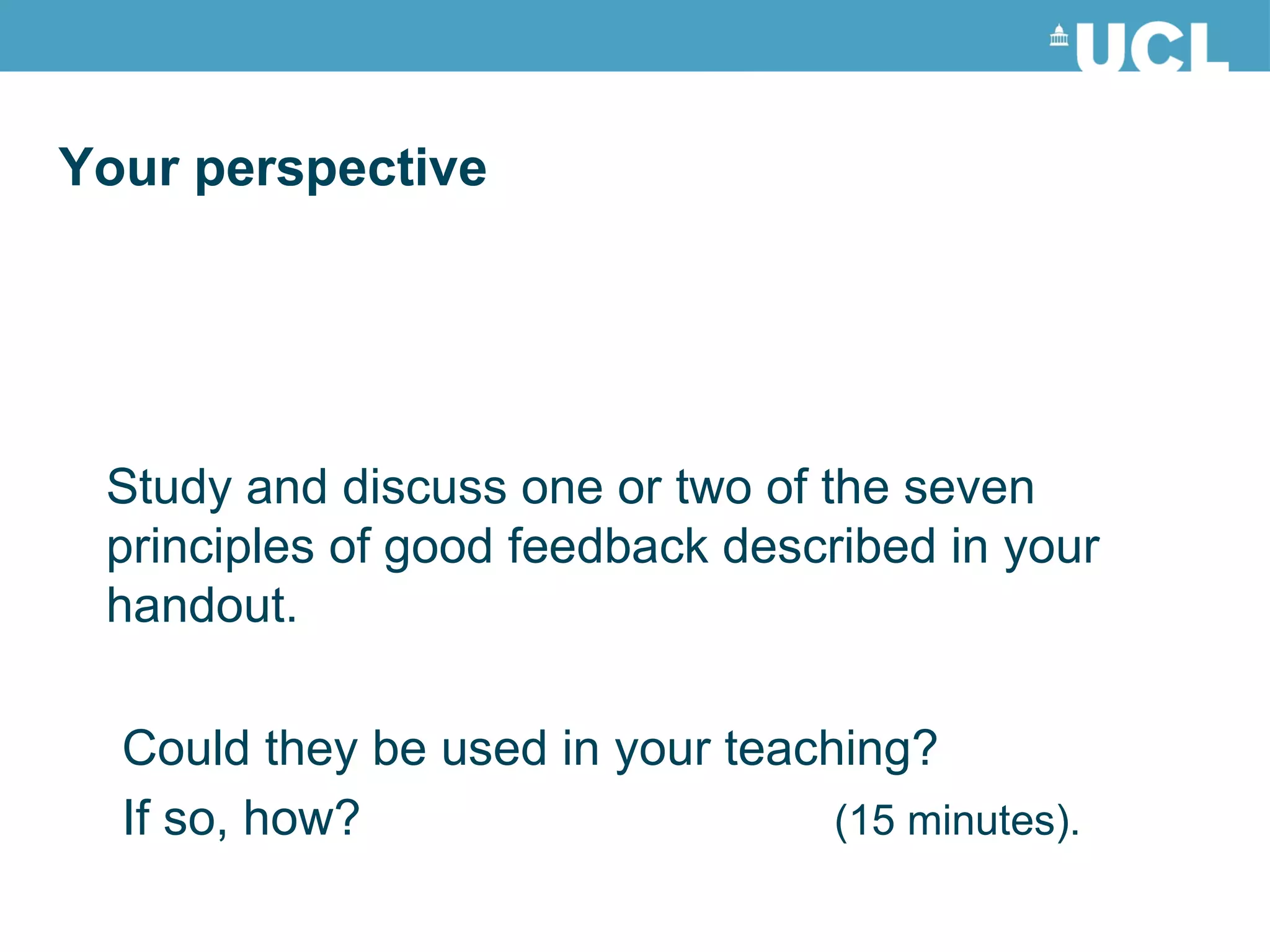 UCL

Your perspective

Study and discuss one or two of the seven principles of good feedback described in your handout.

Could they be used in your teaching?
If so, how? (15 minutes).